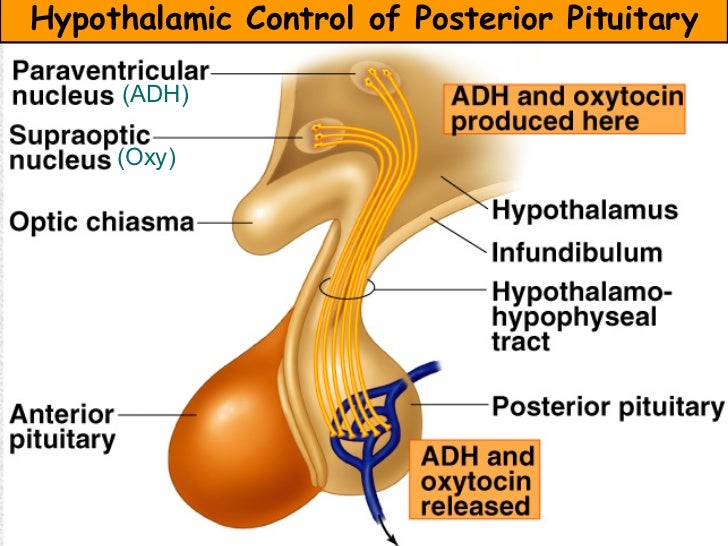 Hypothalamic Control of Posterior Pituitary

Paraventricular nucleus (ADH)

Supraoptic nucleus (Oxy)

Optic chiasma

Anterior pituitary

ADH and oxytocin produced here

Hypothalamus

Infundibulum

Hypothalamo-hypophyseal tract

Posterior pituitary

ADH and oxytocin released